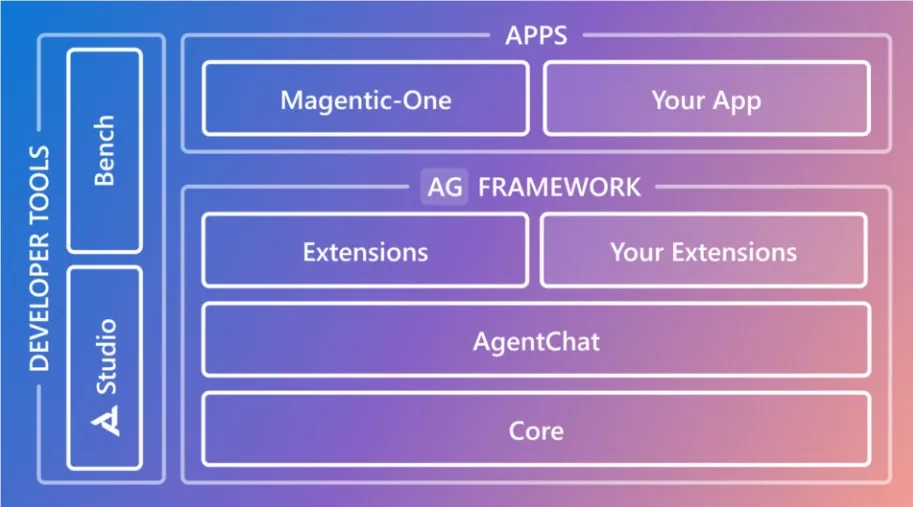 DEVELOPER TOOLS
Bench
Studio

APPS
Magentic-One
Your App

AG FRAMEWORK
Extensions
Your Extensions
AgentChat
Core